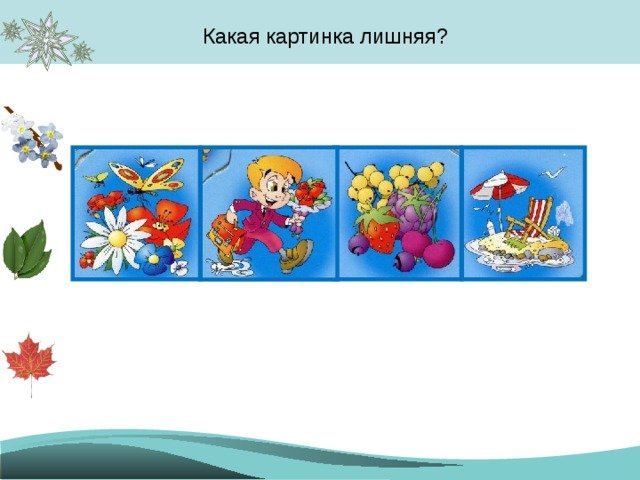 Какая картинка лишняя?